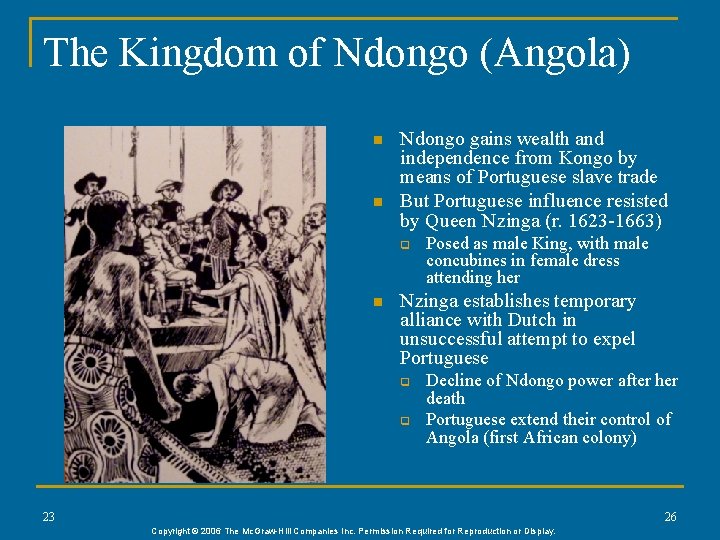 The Kingdom of Ndongo (Angola)

Ndongo gains wealth and independence from Kongo by means of Portuguese slave trade

But Portuguese influence resisted by Queen Nzinga (r. 1623-1663)

Posed as male King, with male concubines in female dress attending her

Nzinga establishes temporary alliance with Dutch in unsuccessful attempt to expel Portuguese

Decline of Ndongo power after her death

Portuguese extend their control of Angola (first African colony)

23

26

Copyright © 2006 The McGraw-Hill Companies Inc. Permission Required for Reproduction or Display.